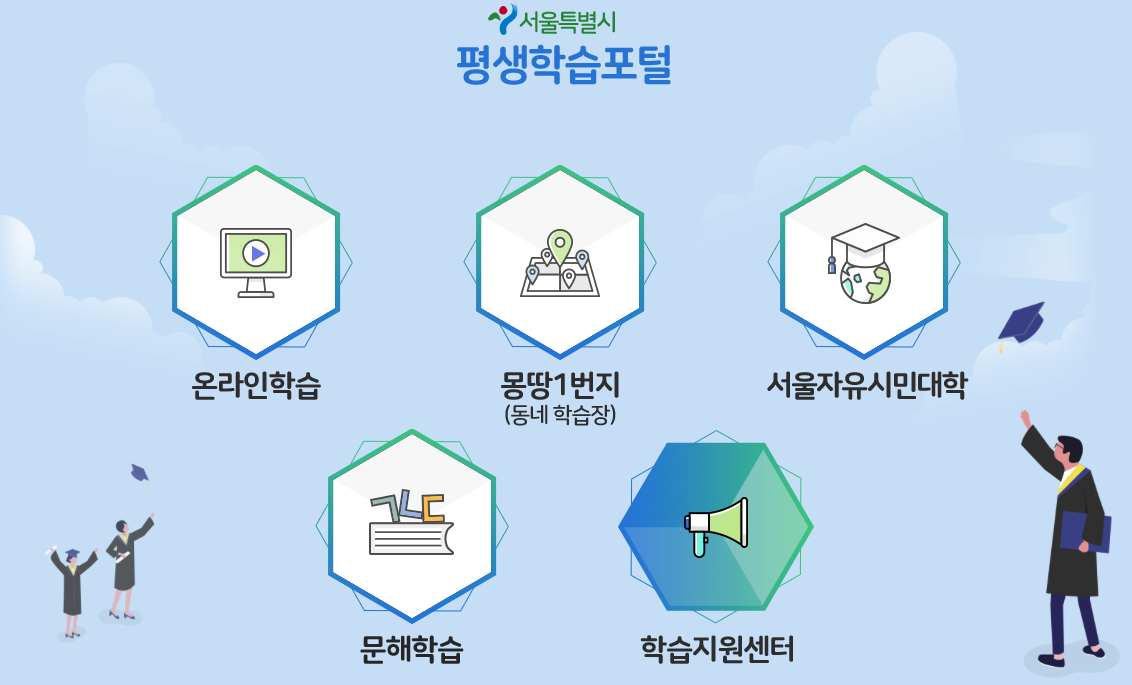 서울특별시
평생학습포털

온라인학습

몽땅1번지
(동네 학습장)

서울자유시민대학

ㄱㄴㄷ

문해학습

학습지원센터